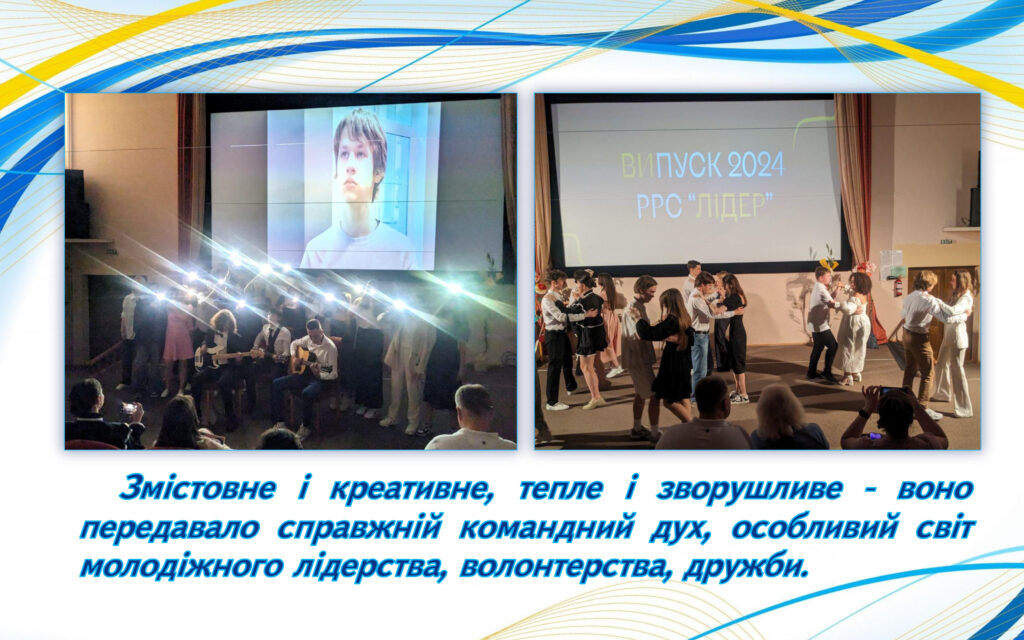 ВИПУСК 2024
РРС "ЛІДЕР"

Змістовне і креативне, тепле і зворушливе - воно передавало справжній командний дух, особливий світ молодіжного лідерства, волонтерства, дружби.